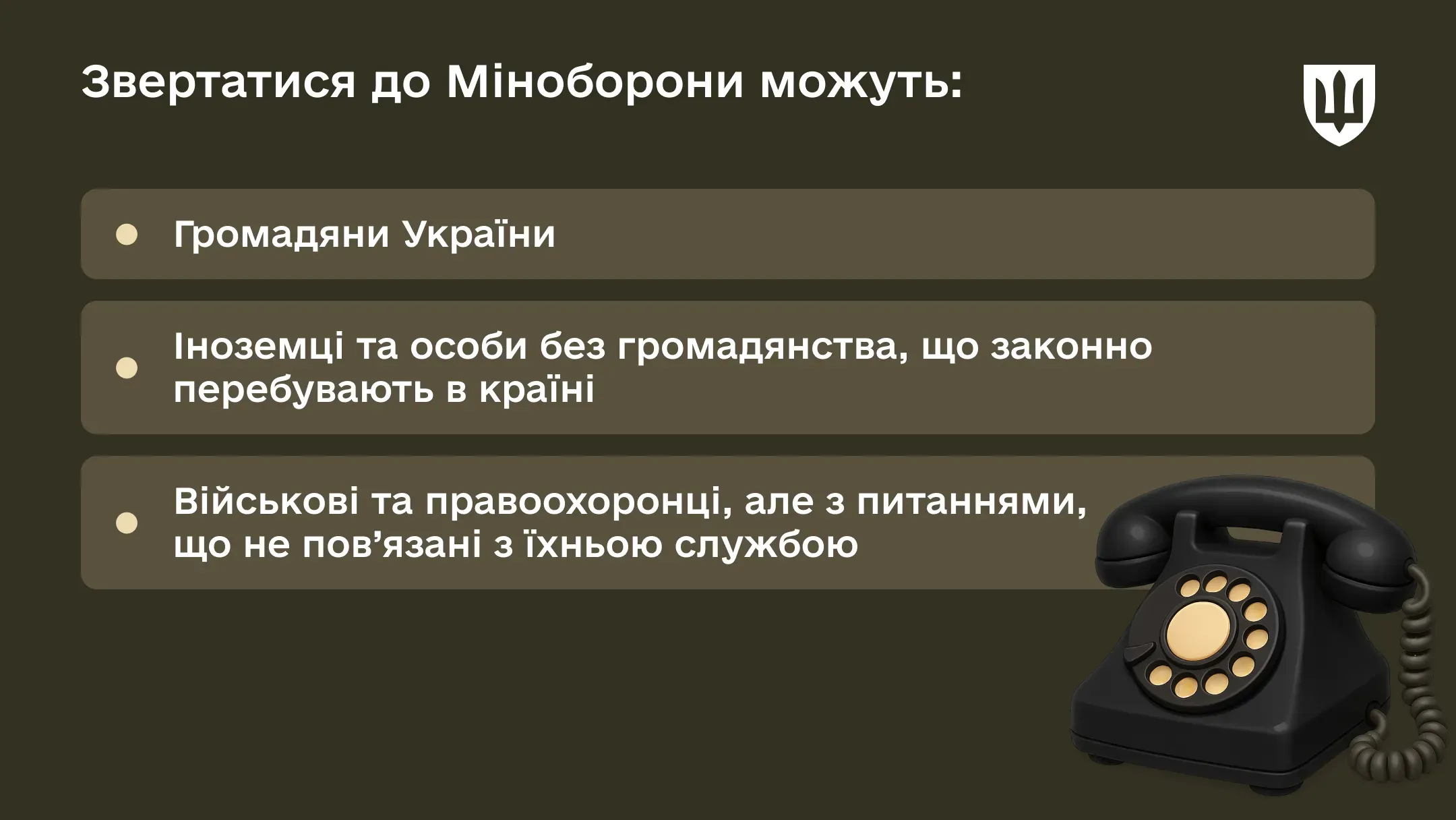 Звертатися до Міноборони можуть:

Громадяни України

Іноземці та особи без громадянства, що законно перебувають в країні

Військові та правоохоронці, але з питаннями, що не пов’язані з їхньою службою